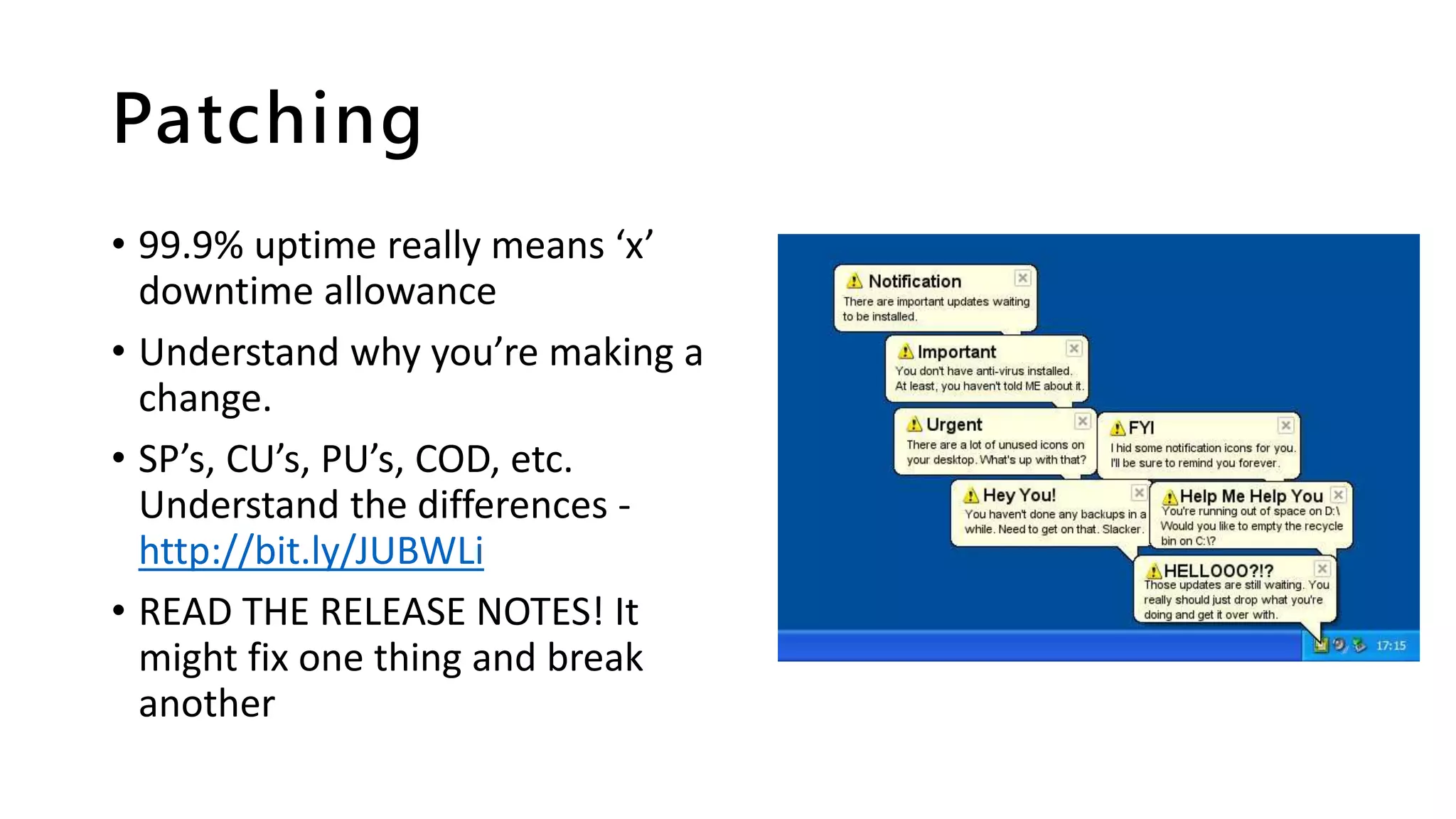 Patching

• 99.9% uptime really means ‘x’ downtime allowance

• Understand why you’re making a change.

• SP’s, CU’s, PU’s, COD, etc. Understand the differences - http://bit.ly/JUBWLi

• READ THE RELEASE NOTES! It might fix one thing and break another

Notification
There are important updates waiting to be installed.

Important
You don't have anti-virus installed. At least, you haven't told ME about it.

Urgent
There are a lot of unused icons on your desktop. What's up with that?

FYI
I hid some notification icons for you. I'll be sure to remind you forever.

Hey You!
You haven't done any backups in a while. Need to get on that. Slacker.

Help Me Help You
You're running out of space on D:\ Would you like to empty the recycle bin on C:\?

HELLOOO?!?
Those updates are still waiting. You really should just drop what you're doing and get it over with.

17:15